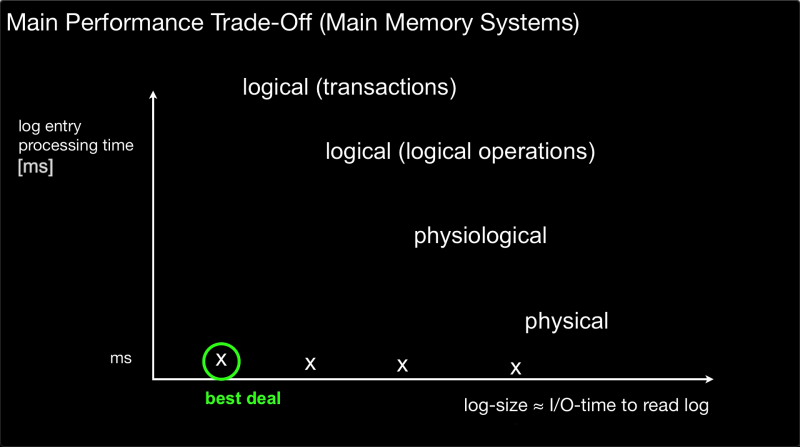 Main Performance Trade-Off (Main Memory Systems)

log entry processing time [ms]

logical (transactions)

logical (logical operations)

physiological

physical

ms

x x x x

best deal

log-size ≈ I/O-time to read log